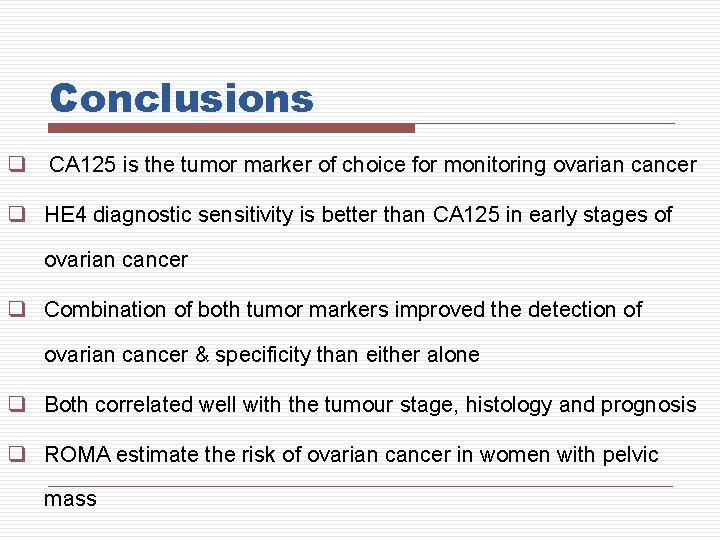 Conclusions

❑ CA125 is the tumor marker of choice for monitoring ovarian cancer

❑ HE4 diagnostic sensitivity is better than CA125 in early stages of ovarian cancer

❑ Combination of both tumor markers improved the detection of ovarian cancer & specificity than either alone

❑ Both correlated well with the tumour stage, histology and prognosis

❑ ROMA estimate the risk of ovarian cancer in women with pelvic mass